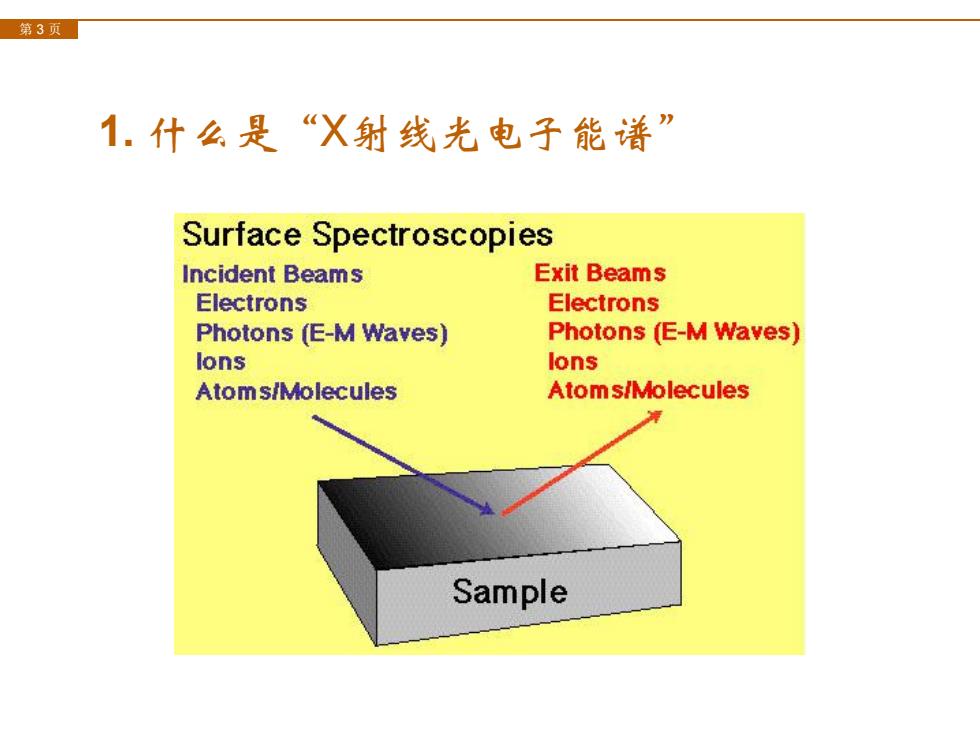 第 3 页

1. 什么是“X射线光电子能谱”

Surface Spectroscopies

Incident Beams
Electrons
Photons (E-M Waves)
Ions
Atoms/Molecules

Exit Beams
Electrons
Photons (E-M Waves)
Ions
Atoms/Molecules

Sample